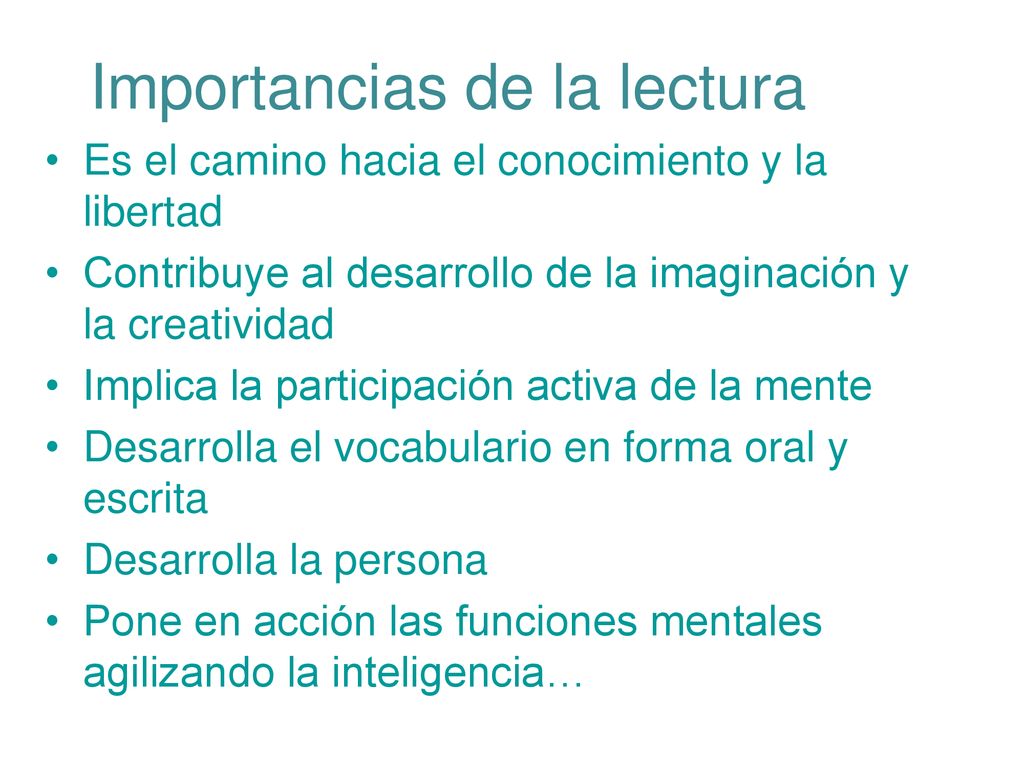 Importancias de la lectura

• Es el camino hacia el conocimiento y la libertad
• Contribuye al desarrollo de la imaginación y la creatividad
• Implica la participación activa de la mente
• Desarrolla el vocabulario en forma oral y escrita
• Desarrolla la persona
• Pone en acción las funciones mentales agilizando la inteligencia…